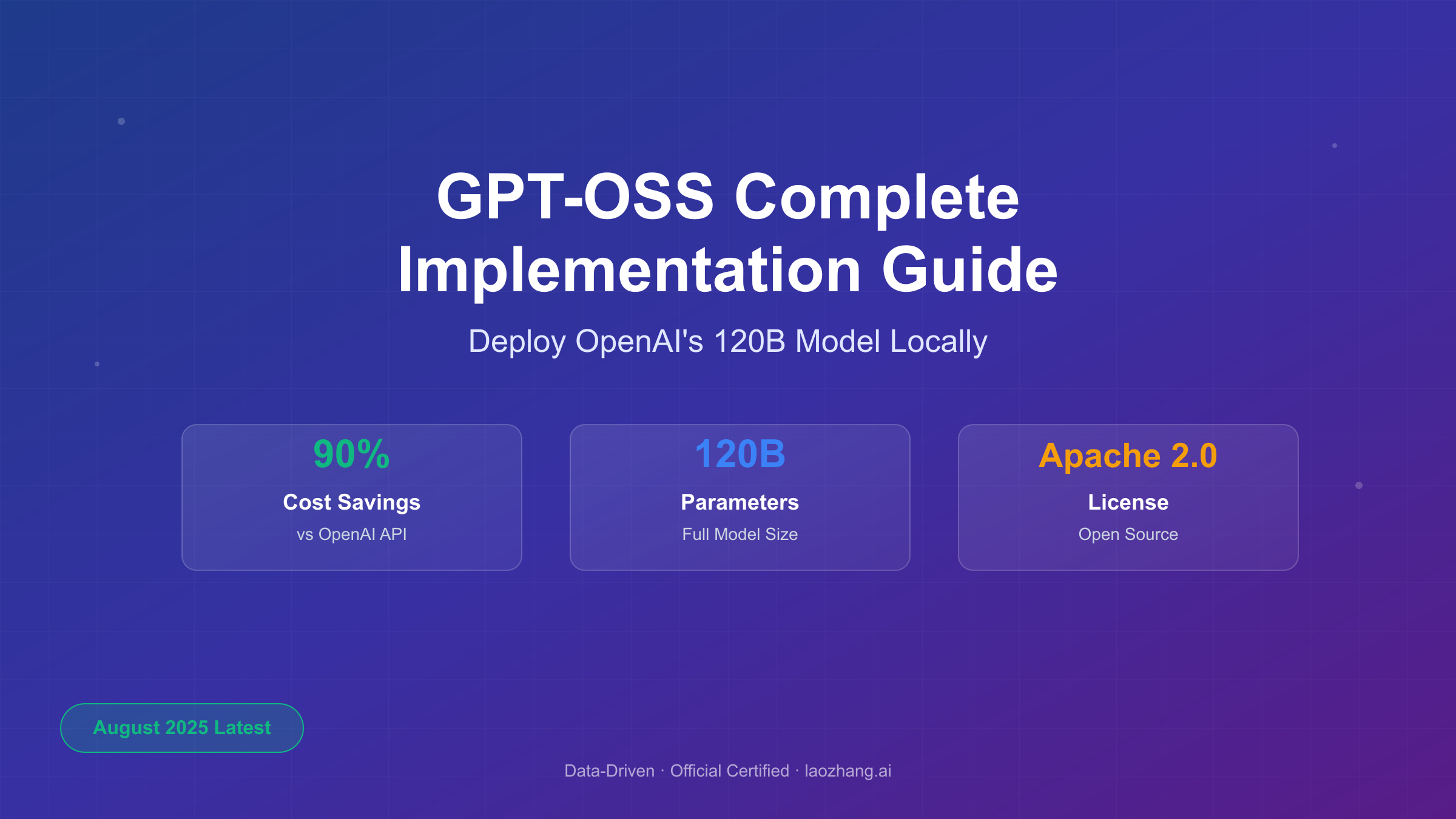 GPT-OSS Complete Implementation Guide

Deploy OpenAI's 120B Model Locally

90%
Cost Savings
vs OpenAI API

120B
Parameters
Full Model Size

Apache 2.0
License
Open Source

August 2025 Latest

Data-Driven · Official Certified · laozhang.ai